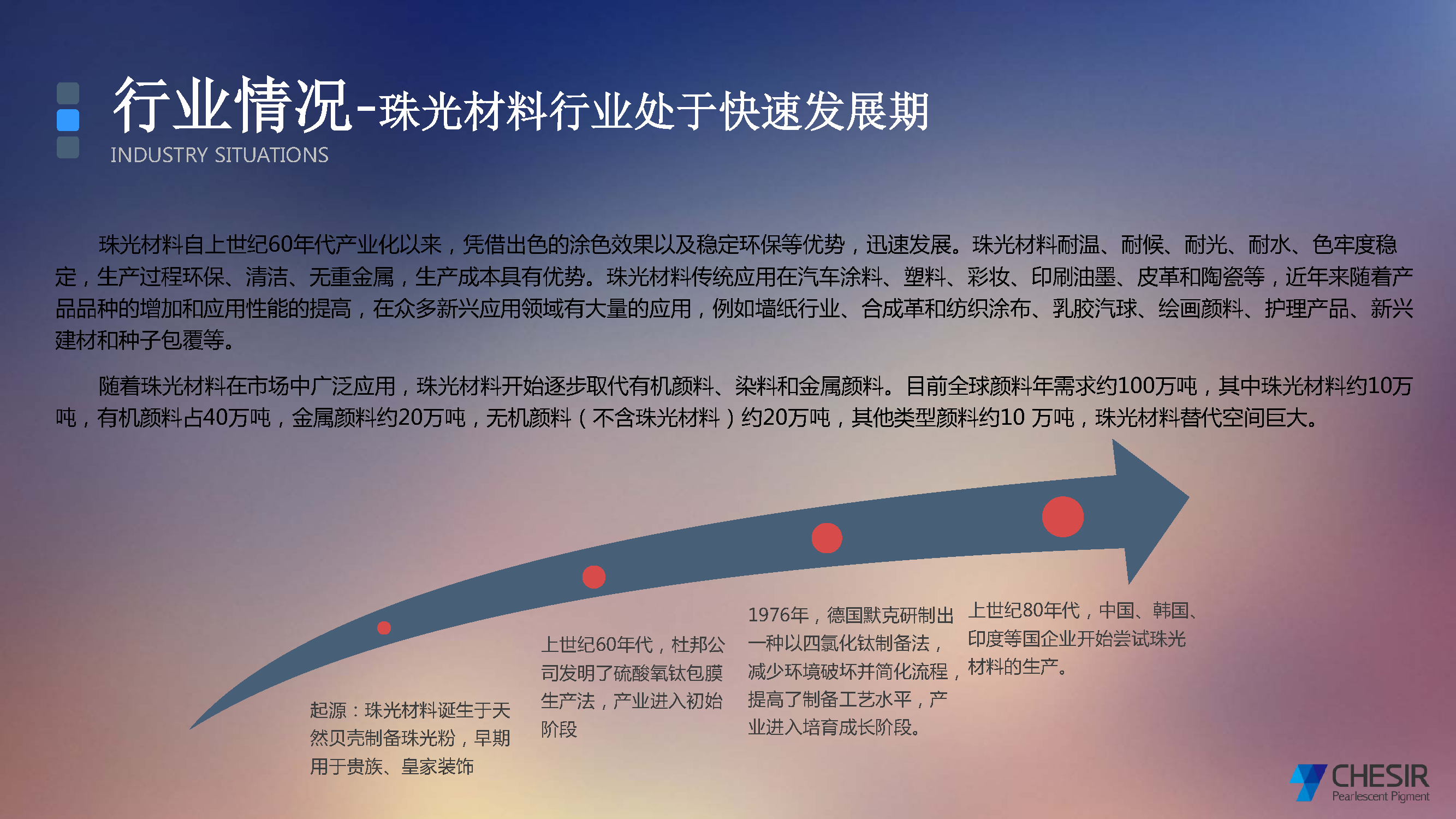 行业情况-珠光材料行业处于快速发展期
INDUSTRY SITUATIONS

珠光材料自上世纪60年代产业化以来，凭借出色的涂色效果以及稳定环保等优势，迅速发展。珠光材料耐温、耐候、耐光、耐水、色牢度稳定，生产过程环保、清洁、无重金属，生产成本具有优势。珠光材料传统应用在汽车涂料、塑料、彩妆、印刷油墨、皮革和陶瓷等，近年来随着产品品种的增加和应用性能的提高，在众多新兴应用领域有大量的应用，例如墙纸行业、合成革和纺织涂布、乳胶汽球、绘画颜料、护理产品、新兴建材和种子包覆等。

随着珠光材料在市场中广泛应用，珠光材料开始逐步取代有机颜料、染料和金属颜料。目前全球颜料年需求约100万吨，其中珠光材料约10万吨，有机颜料占40万吨，金属颜料约20万吨，无机颜料（不含珠光材料）约20万吨，其他类型颜料约10 万吨，珠光材料替代空间巨大。

起源：珠光材料诞生于天然贝壳制备珠光粉，早期用于贵族、皇家装饰

上世纪60年代，杜邦公司发明了硫酸氧钛包膜生产法，产业进入初始阶段

1976年，德国默克研制出一种以四氯化钛制备法，减少环境破坏并简化流程，提高了制备工艺水平，产业进入培育成长阶段。

上世纪80年代，中国、韩国、印度等国企业开始尝试珠光材料的生产。

CHESIR
Pearlescent Pigment